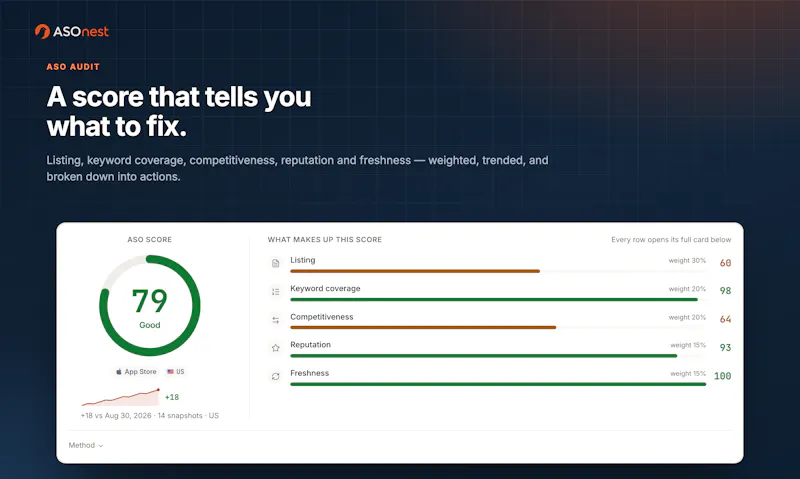 ASOnest

ASO AUDIT

A score that tells you what to fix.

Listing, keyword coverage, competitiveness, reputation and freshness — weighted, trended, and broken down into actions.

ASO SCORE

79
Good

App Store US

+18

+18 vs Aug 30, 2026 · 14 snapshots · US

WHAT MAKES UP THIS SCORE

Every row opens its full card below

Listing weight 30% 60

Keyword coverage weight 20% 98

Competitiveness weight 20% 64

Reputation weight 15% 93

Freshness weight 15% 100

Method